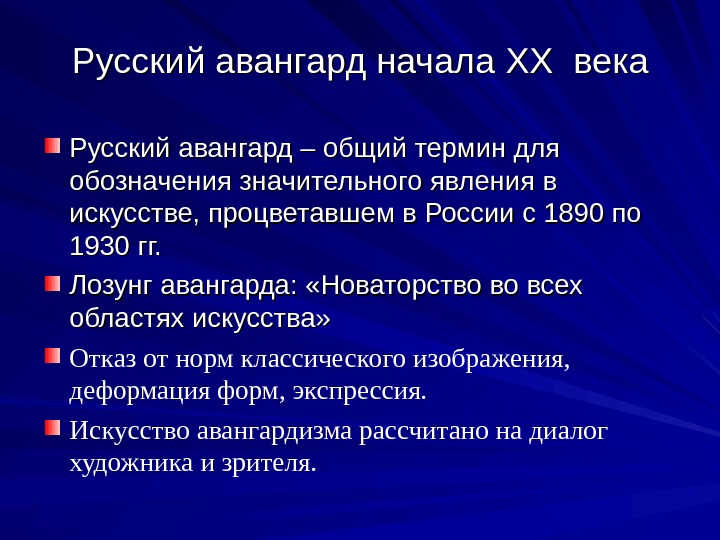 Русский авангард начала XX века

Русский авангард – общий термин для обозначения значительного явления в искусстве, процветавшем в России с 1890 по 1930 гг.

Лозунг авангарда: «Новаторство во всех областях искусства»

Отказ от норм классического изображения, деформация форм, экспрессия.

Искусство авангардизма рассчитано на диалог художника и зрителя.